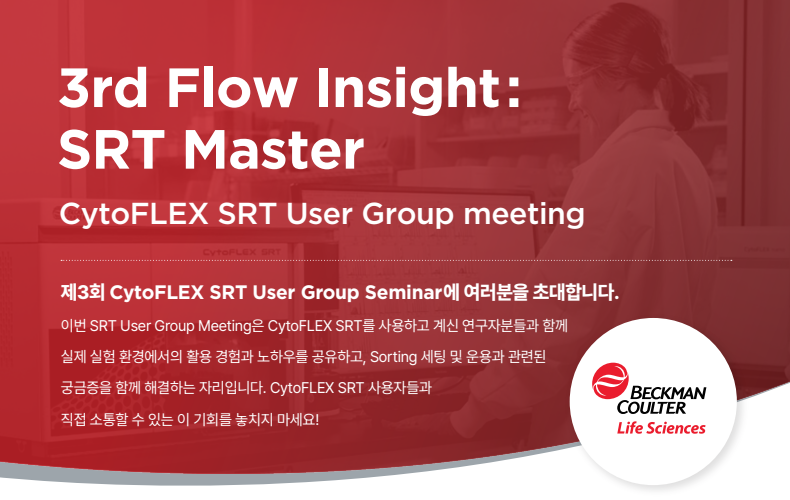 3rd Flow Insight: SRT Master

CytoFLEX SRT User Group meeting

CytoFLEX SRT

제3회 CytoFLEX SRT User Group Seminar에 여러분을 초대합니다.

이번 SRT User Group Meeting은 CytoFLEX SRT를 사용하고 계신 연구자분들과 함께 실제 실험 환경에서의 활용 경험과 노하우를 공유하고, Sorting 세팅 및 운용과 관련된 궁금증을 함께 해결하는 자리입니다. CytoFLEX SRT 사용자들과 직접 소통할 수 있는 이 기회를 놓치지 마세요!

BECKMAN COULTER
Life Sciences